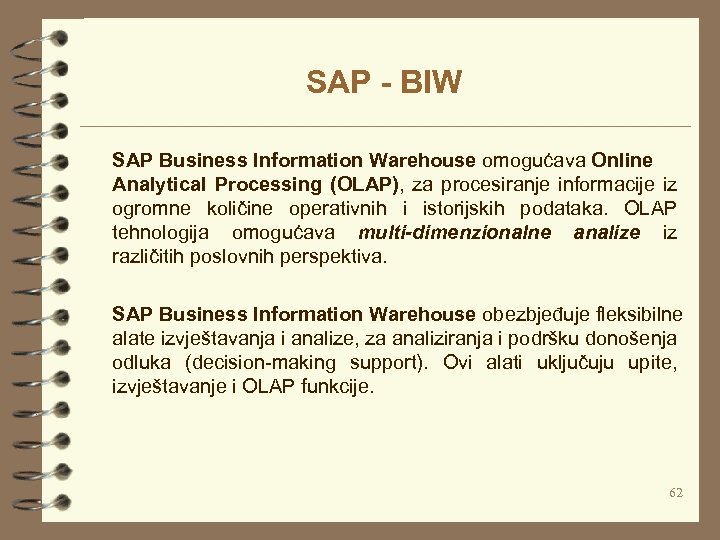 SAP - BIW

SAP Business Information Warehouse omogućava Online Analytical Processing (OLAP), za procesiranje informacije iz ogromne količine operativnih i istorijskih podataka. OLAP tehnologija omogućava multi-dimenzionalne analize iz različitih poslovnih perspektiva.

SAP Business Information Warehouse obezbjeđuje fleksibilne alate izvještavanja i analize, za analiziranja i podršku donošenja odluka (decision-making support). Ovi alati uključuju upite, izvještavanje i OLAP funkcije.

62